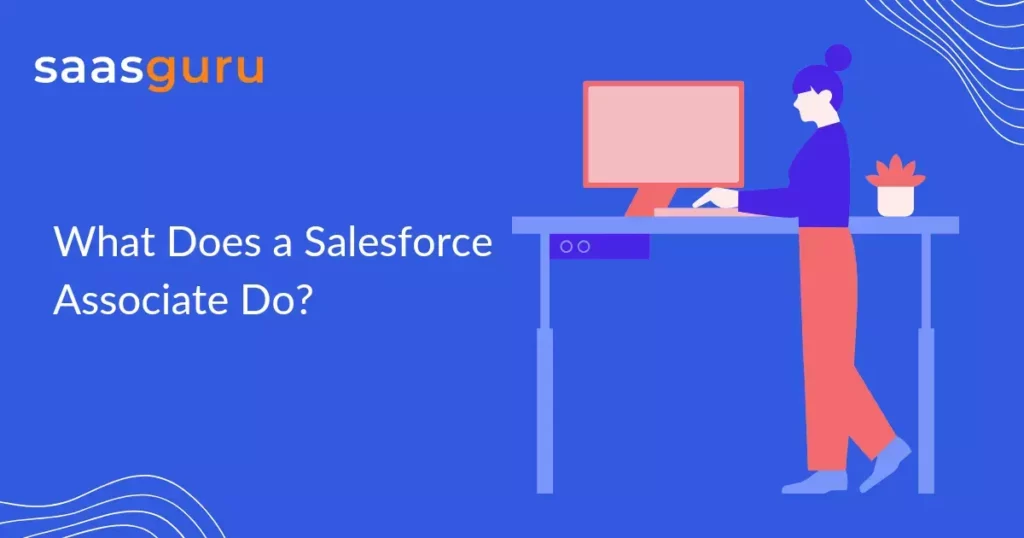 saasguru

What Does a Salesforce Associate Do?